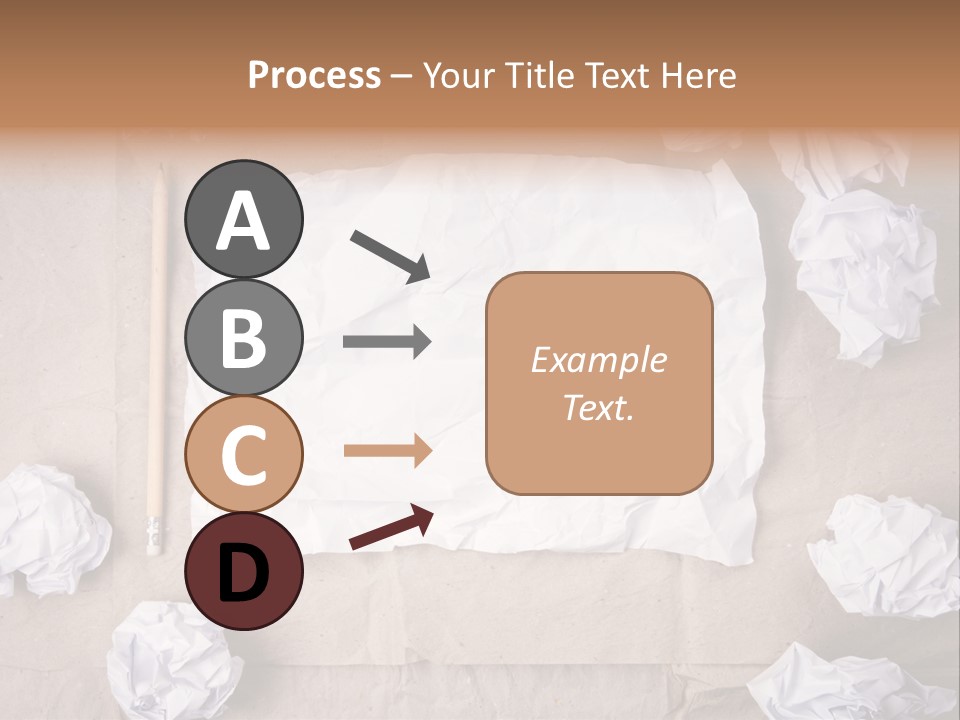 Process – Your Title Text Here

A

B

C

D

Example Text.